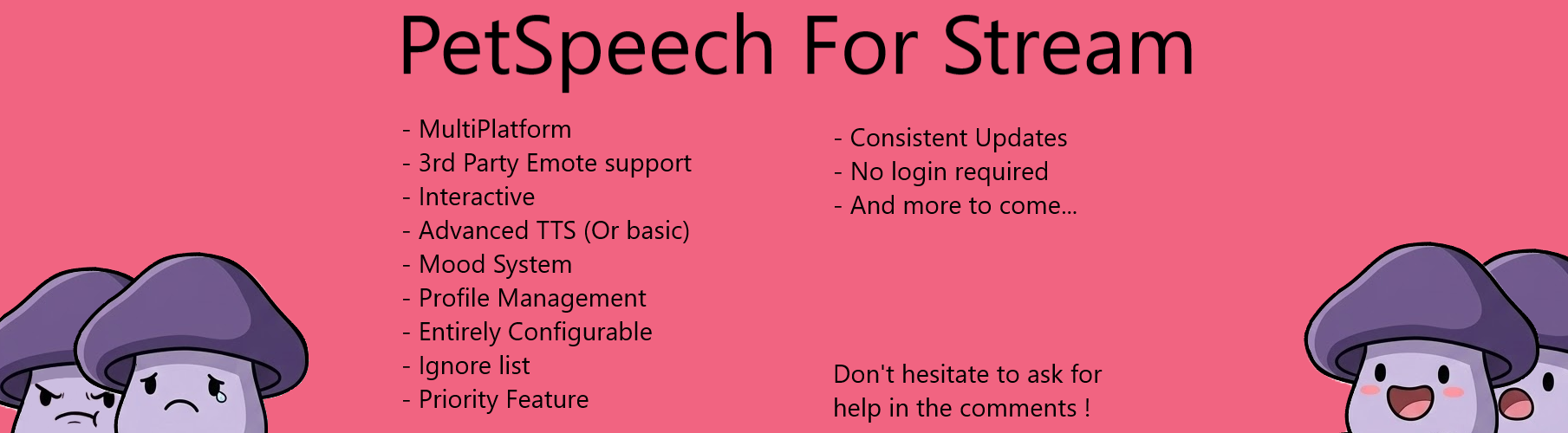 PetSpeech For Stream

- MultiPlatform
- 3rd Party Emote support
- Interactive
- Advanced TTS (Or basic)
- Mood System
- Profile Management
- Entirely Configurable
- Ignore list
- Priority Feature

- Consistent Updates
- No login required
- And more to come...

Don't hesitate to ask for help in the comments !